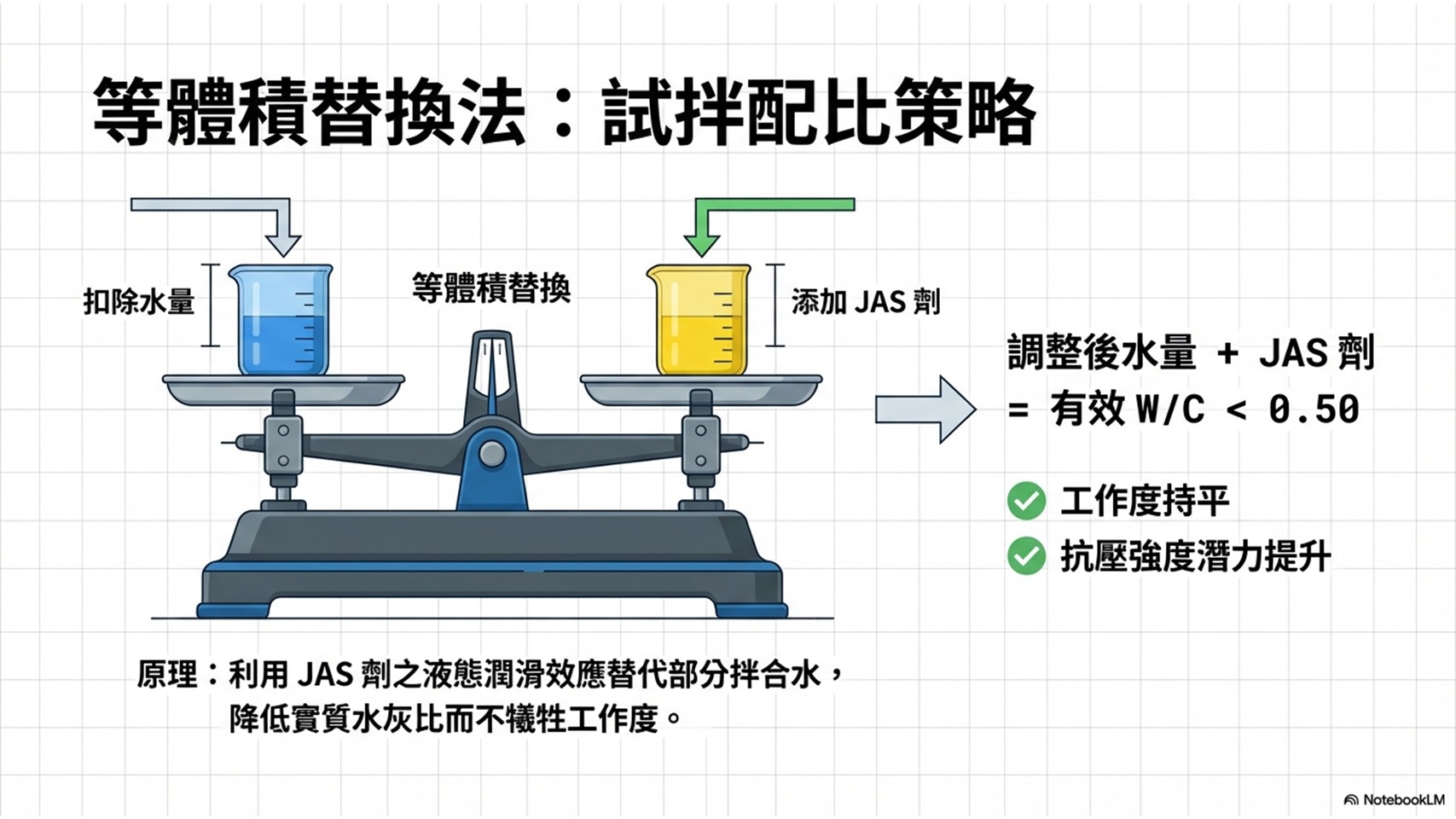 等體積替換法：試拌配比策略

扣除水量

等體積替換

添加 JAS 劑

調整後水量 + JAS 劑
= 有效 W/C < 0.50

工作度持平

抗壓強度潛力提升

原理：利用 JAS 劑之液態潤滑效應替代部分拌合水，降低實質水灰比而不犧牲工作度。

NotebookLM